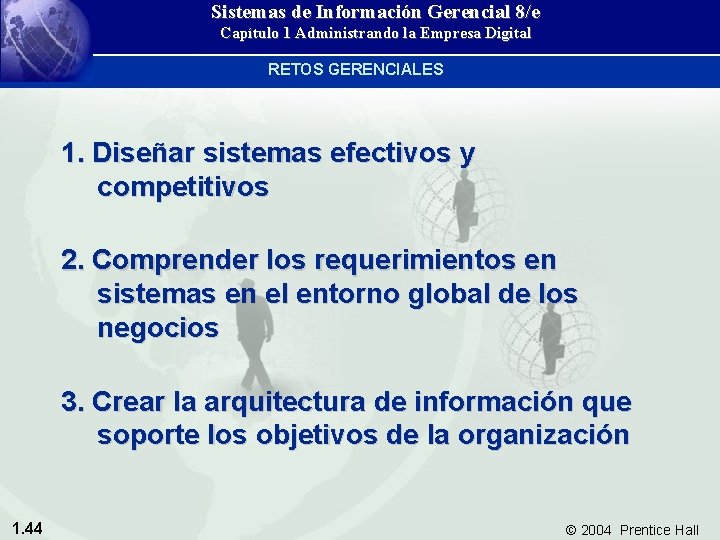 Sistemas de Información Gerencial 8/e
Capítulo 1 Administrando la Empresa Digital

RETOS GERENCIALES

1. Diseñar sistemas efectivos y competitivos

2. Comprender los requerimientos en sistemas en el entorno global de los negocios

3. Crear la arquitectura de información que soporte los objetivos de la organización

1.44

© 2004 Prentice Hall